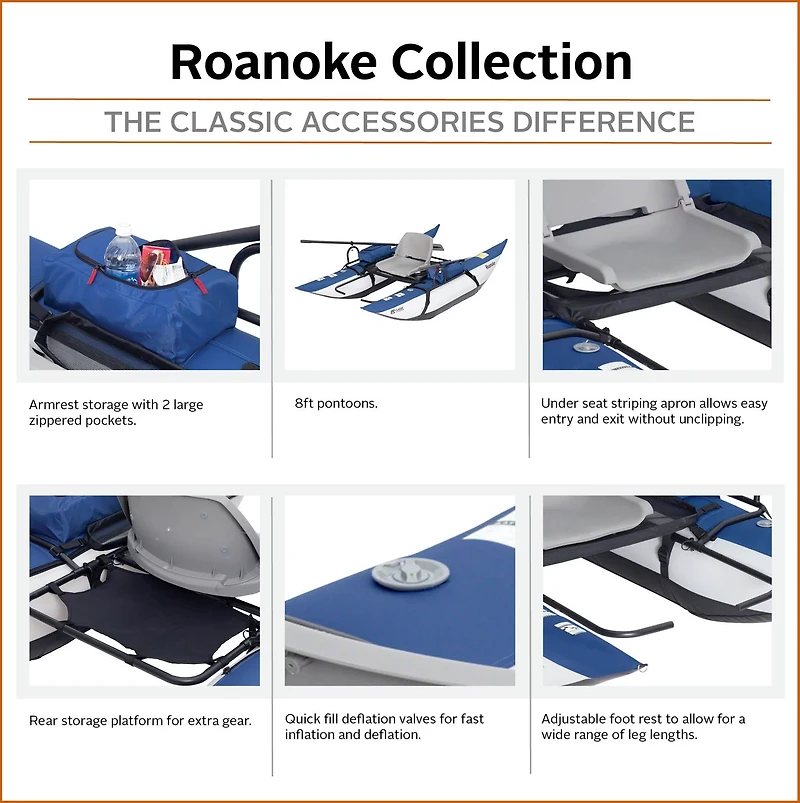 Roanoke Collection

THE CLASSIC ACCESSORIES DIFFERENCE

Armrest storage with 2 large zippered pockets.

8ft pontoons.

Under seat striping apron allows easy entry and exit without unclipping.

Rear storage platform for extra gear.

Quick fill deflation valves for fast inflation and deflation.

Adjustable foot rest to allow for a wide range of leg lengths.